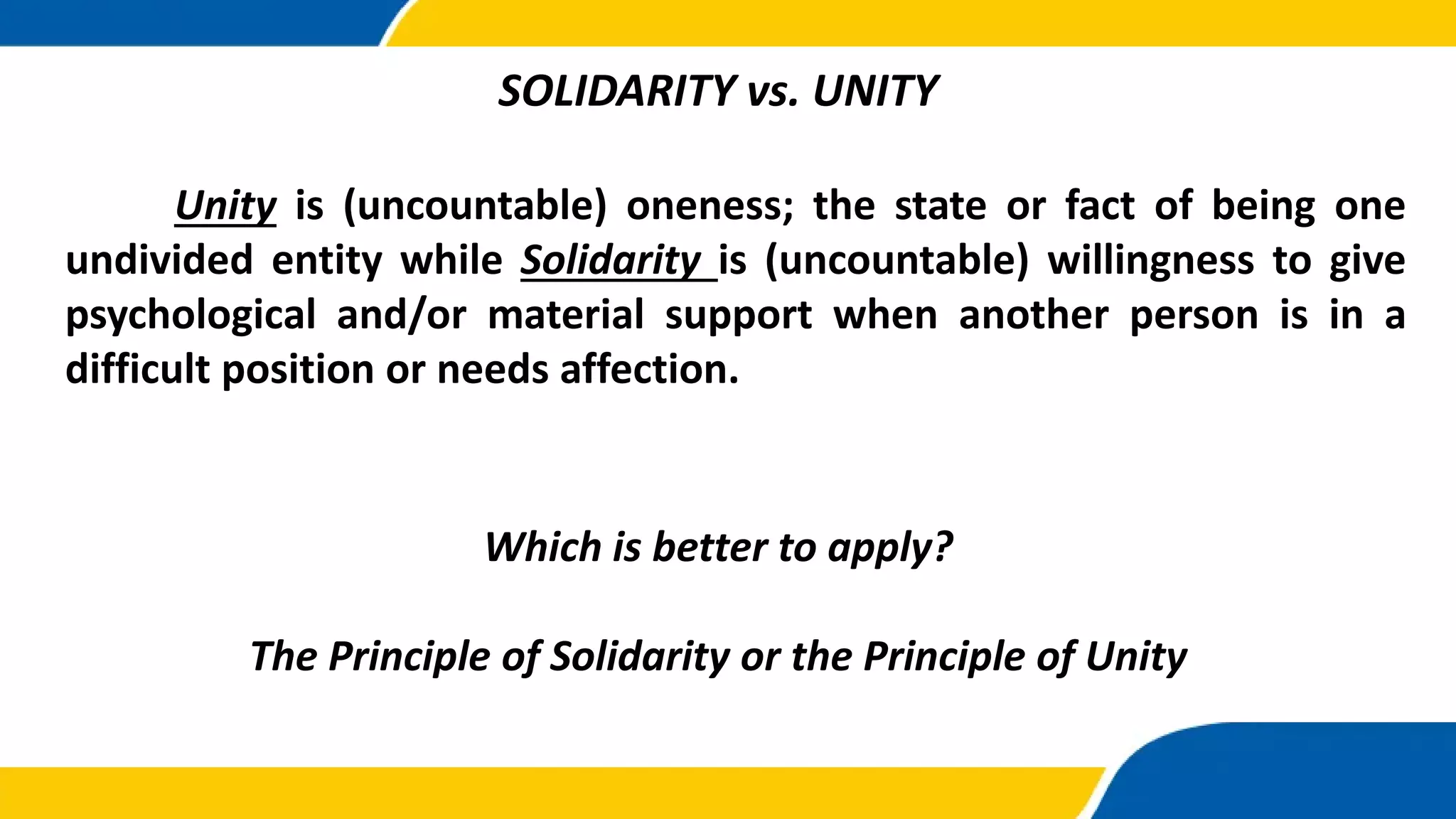 SOLIDARITY vs. UNITY

Unity is (uncountable) oneness; the state or fact of being one undivided entity while Solidarity is (uncountable) willingness to give psychological and/or material support when another person is in a difficult position or needs affection.

Which is better to apply?

The Principle of Solidarity or the Principle of Unity